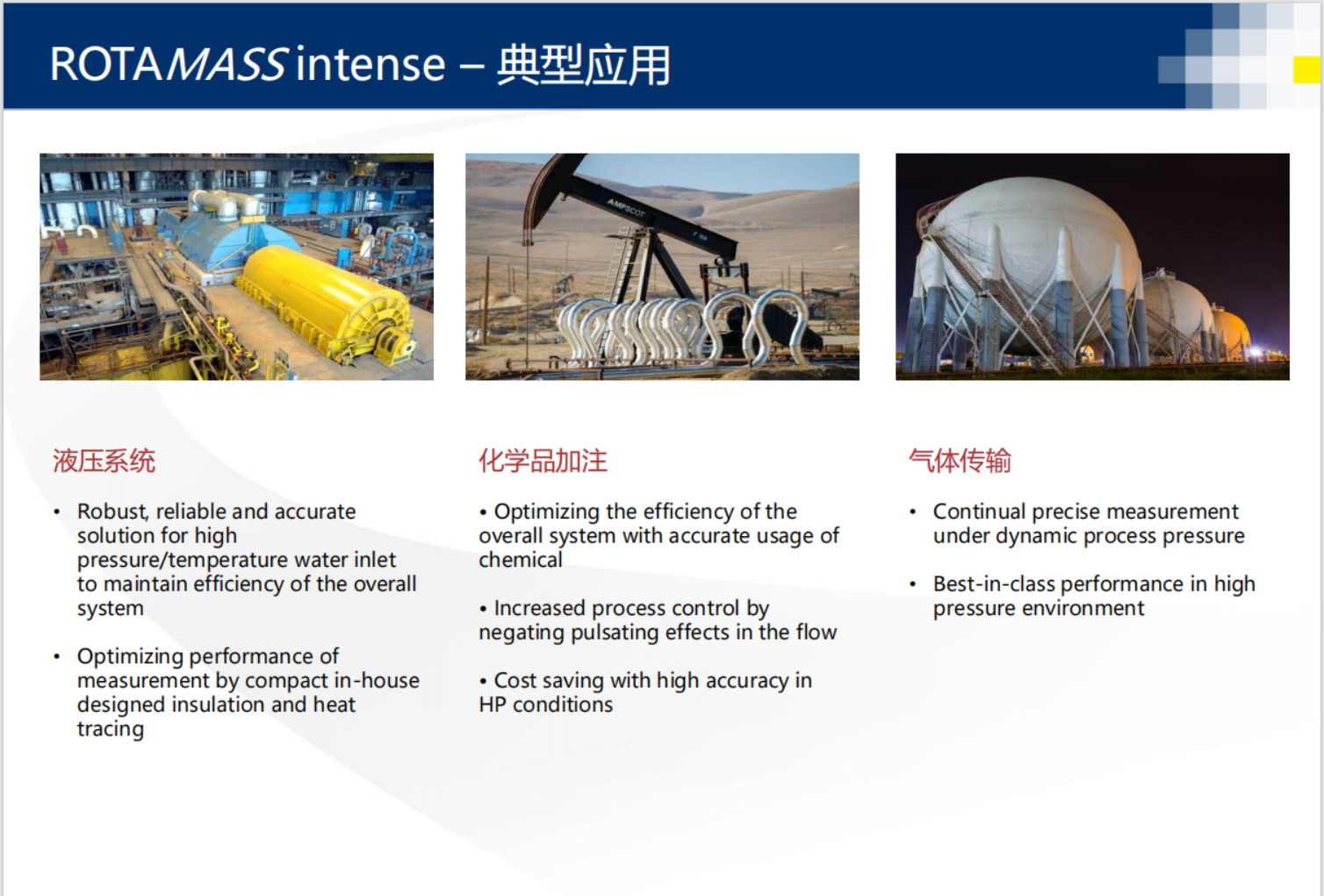 ROTAMASS intense – 典型应用

AMPSCOT

液压系统

• Robust, reliable and accurate solution for high pressure/temperature water inlet to maintain efficiency of the overall system

• Optimizing performance of measurement by compact in-house designed insulation and heat tracing

化学品加注

• Optimizing the efficiency of the overall system with accurate usage of chemical

• Increased process control by negating pulsating effects in the flow

• Cost saving with high accuracy in HP conditions

气体传输

• Continual precise measurement under dynamic process pressure

• Best-in-class performance in high pressure environment